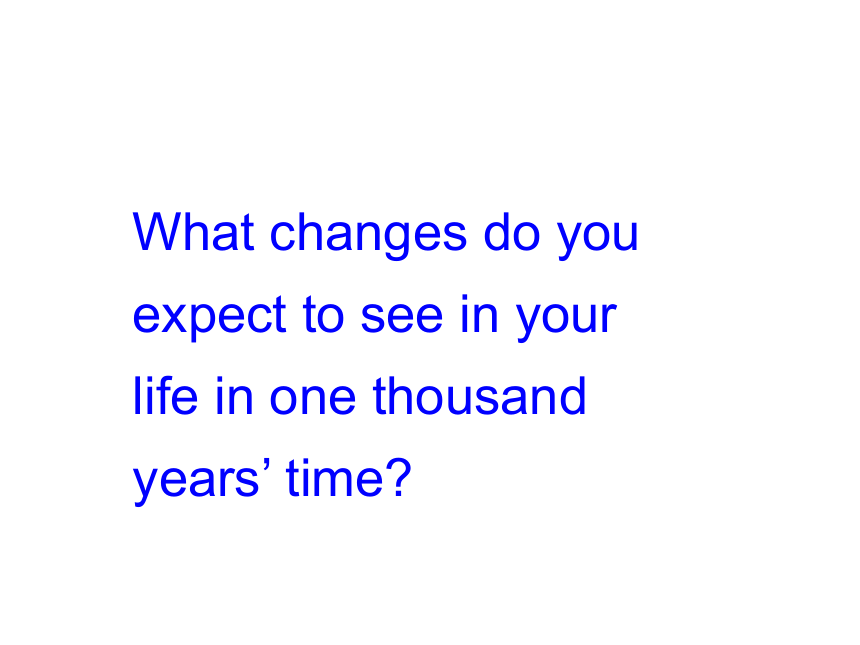 What changes do you expect to see in your life in one thousand years’ time?